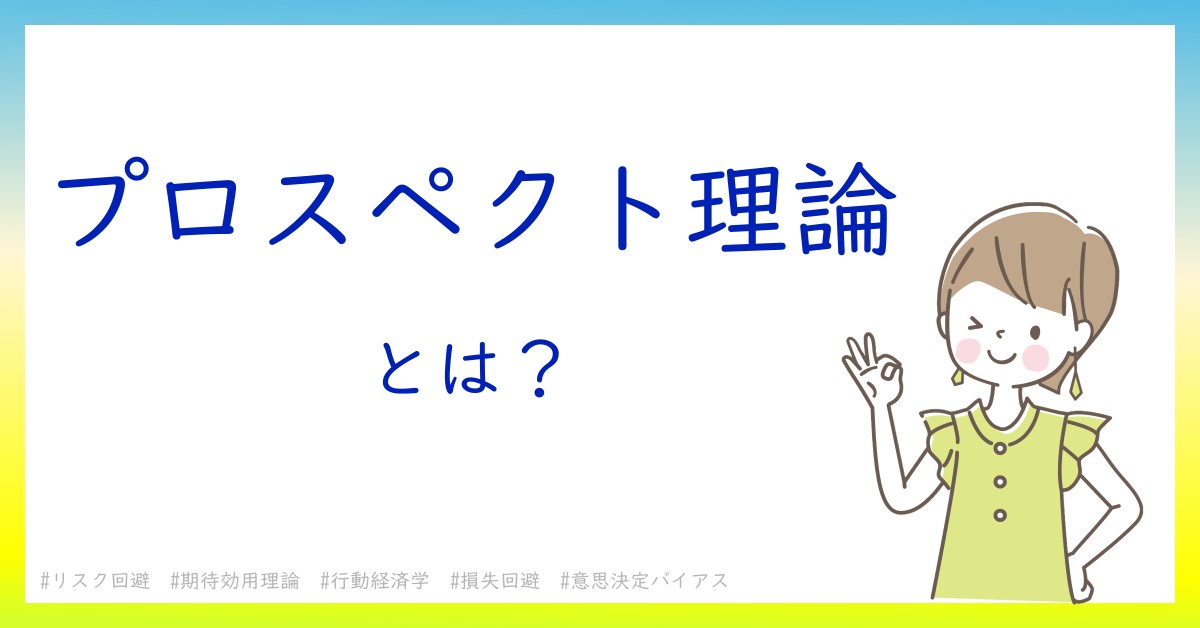 プロスペクト理論

とは？

#リスク回避　#期待効用理論　#行動経済学　#損失回避　#意思決定バイアス